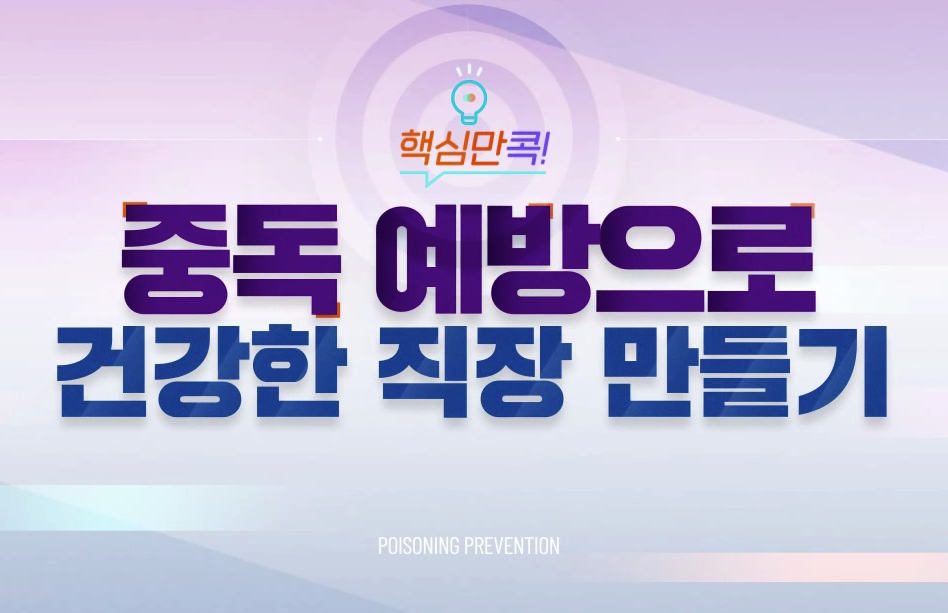 핵심만콕!

중독 예방으로
건강한 직장 만들기

POISONING PREVENTION